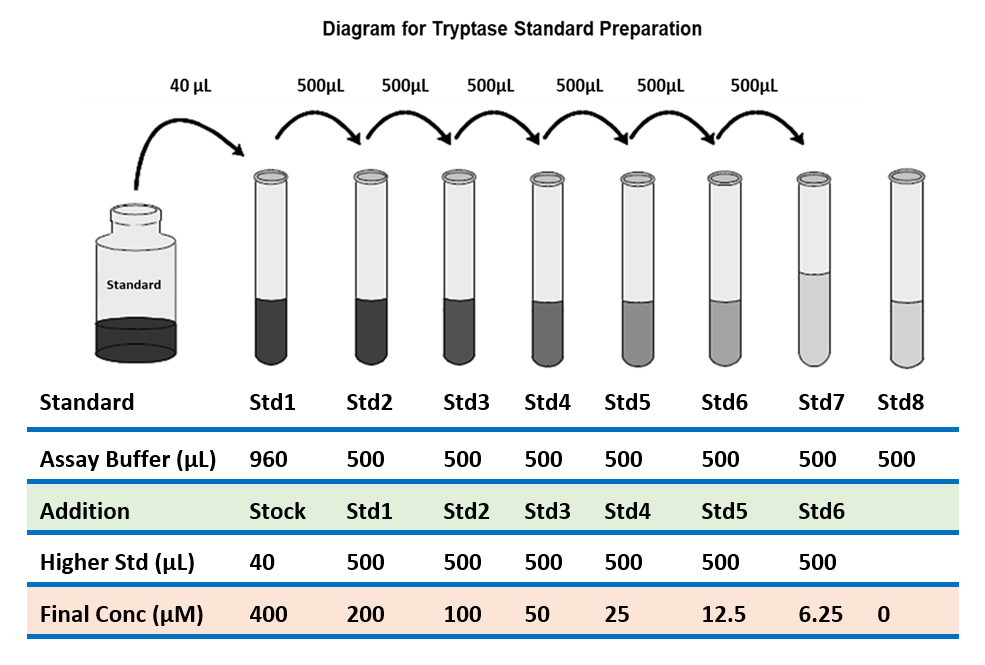 Diagram for Tryptase Standard Preparation

40 µL
500µL
500µL
500µL
500µL
500µL
500µL

Standard

| Standard | Std1 | Std2 | Std3 | Std4 | Std5 | Std6 | Std7 | Std8 |
|---|---|---|---|---|---|---|---|---|
| Assay Buffer (µL) | 960 | 500 | 500 | 500 | 500 | 500 | 500 | 500 |
| Addition | Stock | Std1 | Std2 | Std3 | Std4 | Std5 | Std6 | |
| Higher Std (µL) | 40 | 500 | 500 | 500 | 500 | 500 | 500 | |
| Final Conc (µM) | 400 | 200 | 100 | 50 | 25 | 12.5 | 6.25 | 0 |